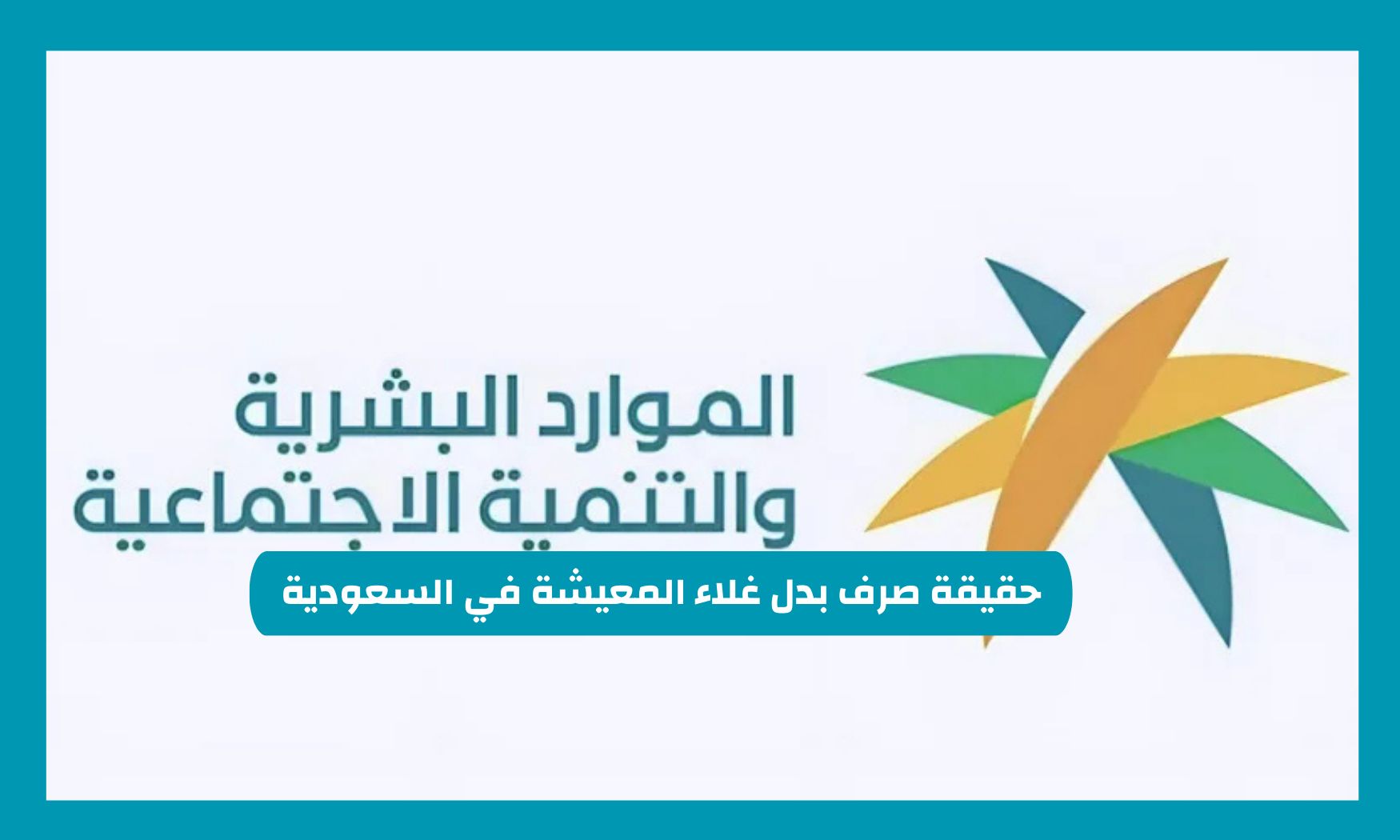 الموارد البشرية
والتنمية الاجتماعية

حقيقة صرف بدل غلاء المعيشة في السعودية